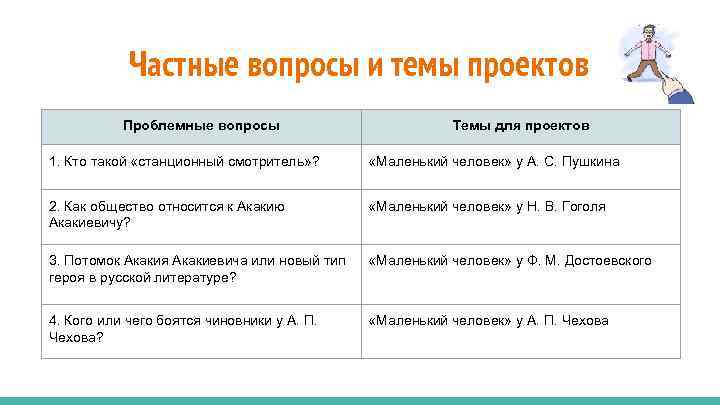 Частные вопросы и темы проектов

| Проблемные вопросы | Темы для проектов |
|---|---|
| 1. Кто такой «станционный смотритель»? | «Маленький человек» у А. С. Пушкина |
| 2. Как общество относится к Акакию Акакиевичу? | «Маленький человек» у Н. В. Гоголя |
| 3. Потомок Акакия Акакиевича или новый тип героя в русской литературе? | «Маленький человек» у Ф. М. Достоевского |
| 4. Кого или чего боятся чиновники у А. П. Чехова? | «Маленький человек» у А. П. Чехова |